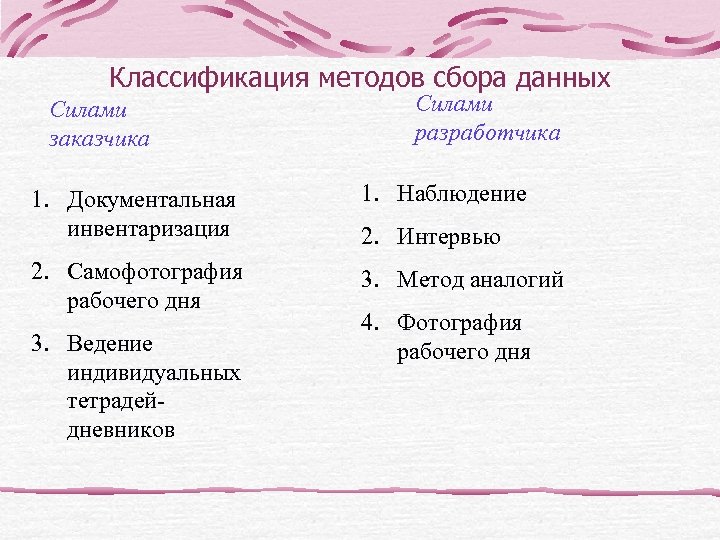 Классификация методов сбора данных

Силами заказчика

1. Документальная инвентаризация
2. Самофотография рабочего дня
3. Ведение индивидуальных тетрадей-дневников

Силами разработчика

1. Наблюдение
2. Интервью
3. Метод аналогий
4. Фотография рабочего дня